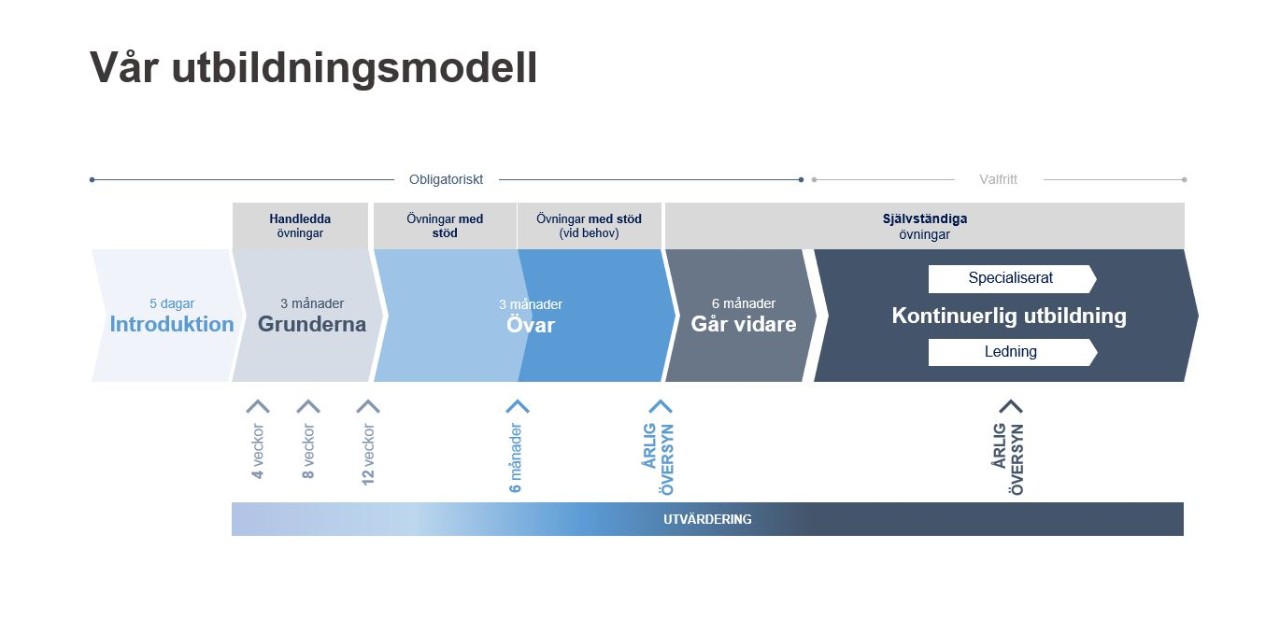 Vår utbildningsmodell

Obligatoriskt

Valfritt

Handledda övningar

Övningar med stöd

Övningar med stöd (vid behov)

Självständiga övningar

5 dagar
Introduktion

3 månader
Grunderna

3 månader
Övar

6 månader
Går vidare

Specialiserat
Kontinuerlig utbildning
Ledning

4 veckor

8 veckor

12 veckor

6 månader

ÅRLIG ÖVERSYN

ÅRLIG ÖVERSYN

UTVÄRDERING